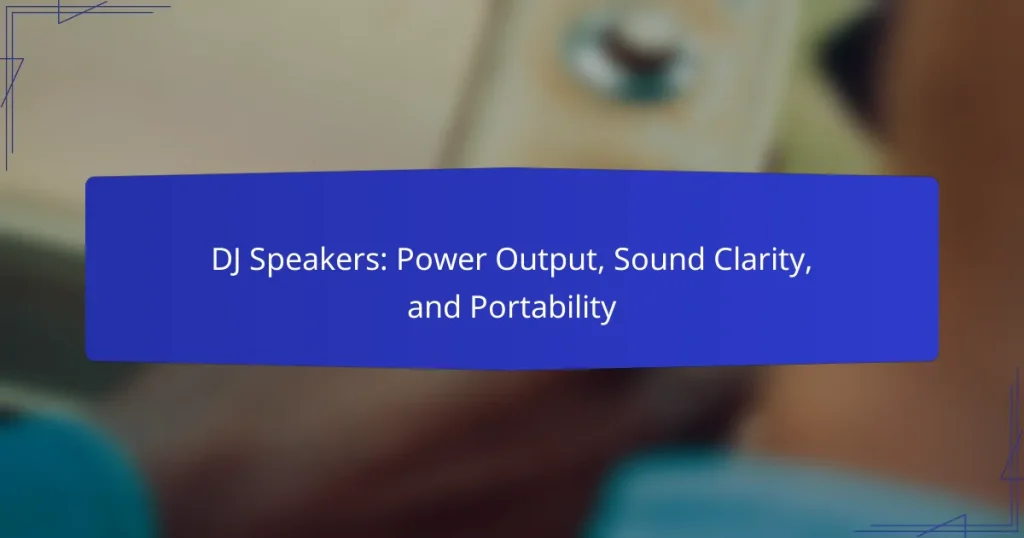 DJ Speakers: Power Output, Sound Clarity, and Portability